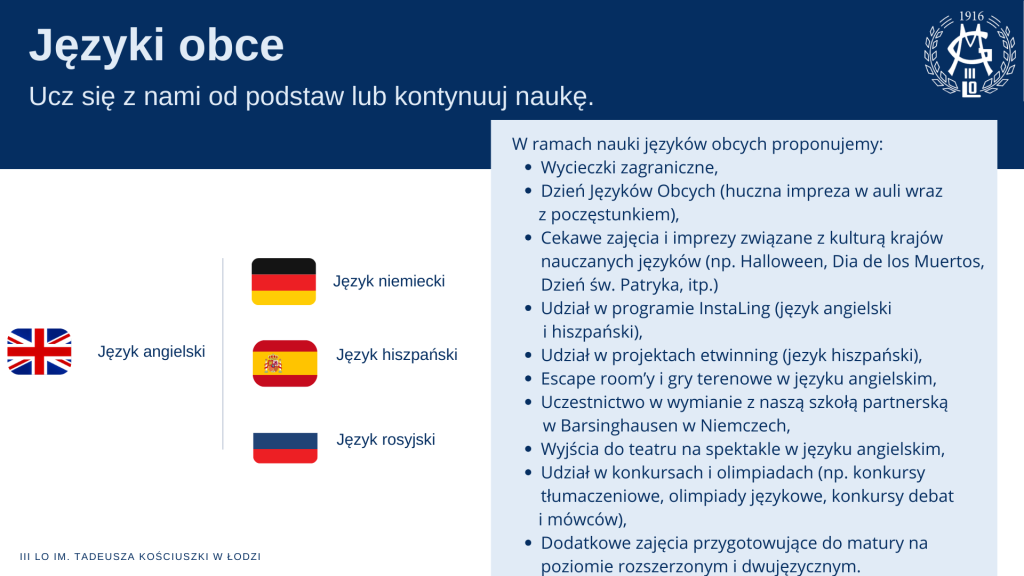 Języki obce
Ucz się z nami od podstaw lub kontynuuj naukę.

1916
III LO

Język angielski

Język niemiecki

Język hiszpański

Język rosyjski

W ramach nauki języków obcych proponujemy:
- Wycieczki zagraniczne,
- Dzień Języków Obcych (huczna impreza w auli wraz z poczęstunkiem),
- Cekawe zajęcia i imprezy związane z kulturą krajów nauczanych języków (np. Halloween, Dia de los Muertos, Dzień św. Patryka, itp.)
- Udział w programie InstaLing (język angielski i hiszpański),
- Udział w projektach etwinning (jezyk hiszpański),
- Escape room'y i gry terenowe w języku angielskim,
- Uczestnictwo w wymianie z naszą szkołą partnerską w Barsinghausen w Niemczech,
- Wyjścia do teatru na spektakle w języku angielskim,
- Udział w konkursach i olimpiadach (np. konkursy tłumaczeniowe, olimpiady językowe, konkursy debat i mówców),
- Dodatkowe zajęcia przygotowujące do matury na poziomie rozszerzonym i dwujęzycznym.

III LO IM. TADEUSZA KOŚCIUSZKI W ŁODZI